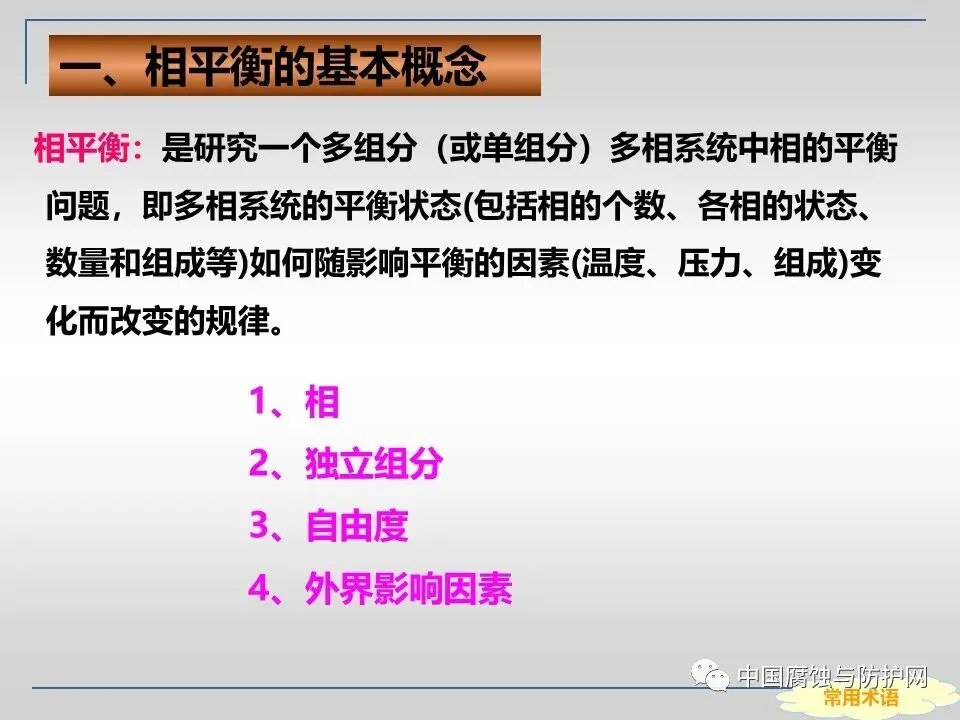 一、相平衡的基本概念

相平衡：是研究一个多组分（或单组分）多相系统中相的平衡问题，即多相系统的平衡状态(包括相的个数、各相的状态、数量和组成等)如何随影响平衡的因素(温度、压力、组成)变化而改变的规律。

1、相
2、独立组分
3、自由度
4、外界影响因素

中国腐蚀与防护网
常用术语